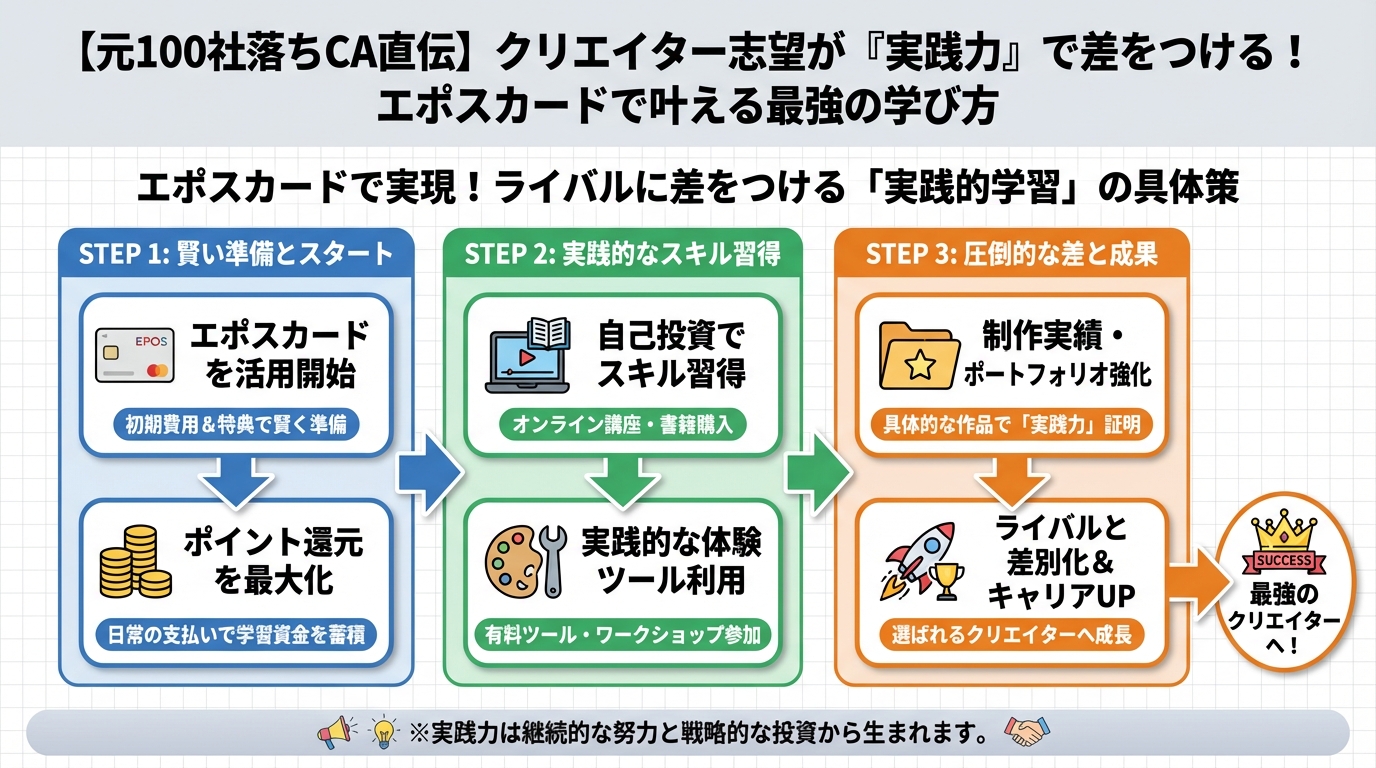 【元100社落ちCA直伝】クリエイター志望が『実践力』で差をつける！
エポスカードで叶える最強の学び方

エポスカードで実現！ライバルに差をつける「実践的学習」の具体策

STEP 1: 賢い準備とスタート

EPOS

エポスカードを活用開始

初期費用＆特典で賢く準備

ポイント還元を最大化

日常の支払いで学習資金を蓄積

STEP 2: 実践的なスキル習得

自己投資でスキル習得

オンライン講座・書籍購入

実践的な体験ツール利用

有料ツール・ワークショップ参加

STEP 3: 圧倒的な差と成果

制作実績・ポートフォリオ強化

具体的な作品で「実践力」証明

ライバルと差別化＆キャリアUP

選ばれるクリエイターへ成長

SUCCESS

最強のクリエイターへ！

※実践力は継続的な努力と戦略的な投資から生まれます。